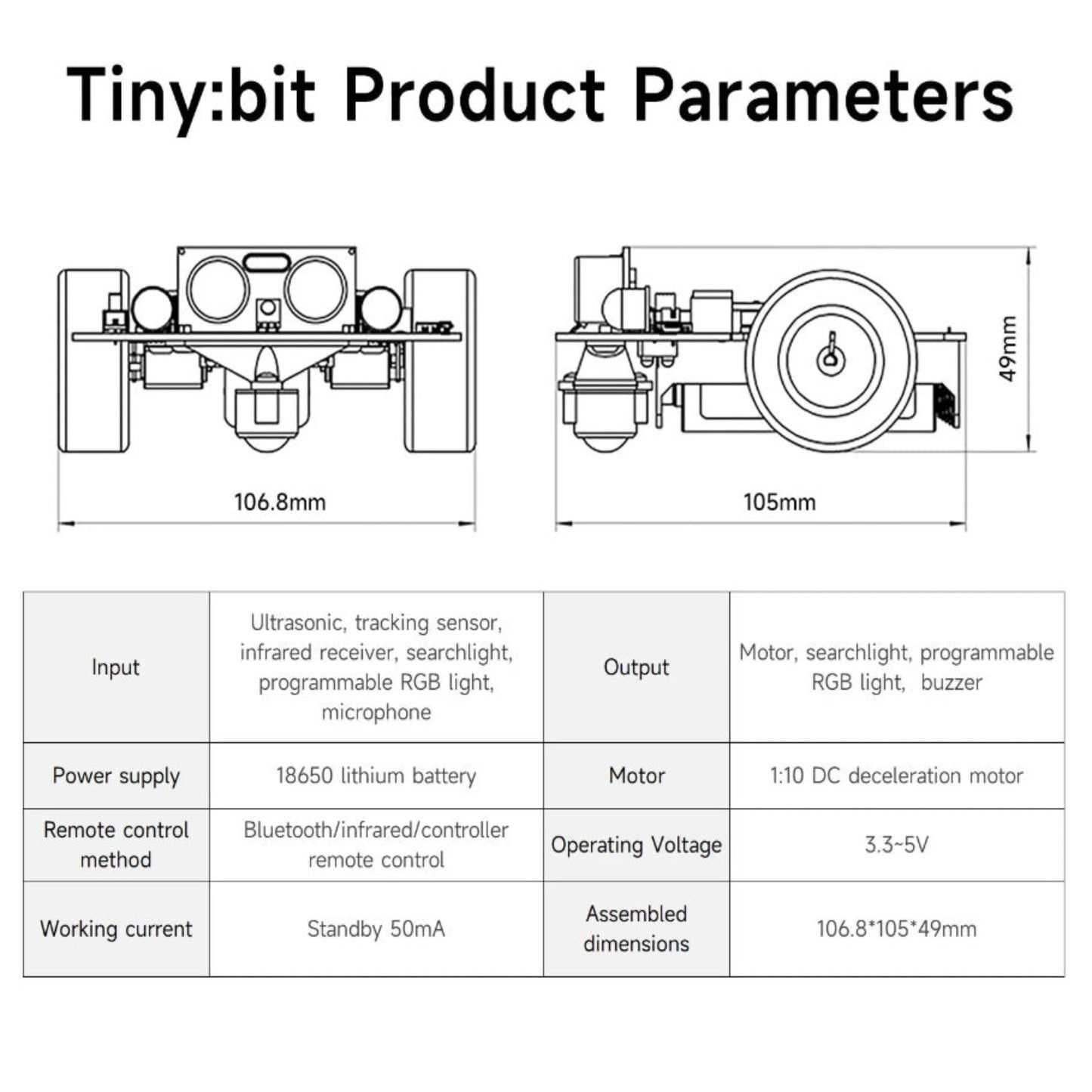 Tiny:bit Product Parameters

106.8mm

105mm

49mm

| Input | Ultrasonic, tracking sensor, infrared receiver, searchlight, programmable RGB light, microphone | Output | Motor, searchlight, programmable RGB light, buzzer |
|---|---|---|---|
| Power supply | 18650 lithium battery | Motor | 1:10 DC deceleration motor |
| Remote control method | Bluetooth/infrared/controller remote control | Operating Voltage | 3.3~5V |
| Working current | Standby 50mA | Assembled dimensions | 106.8*105*49mm |